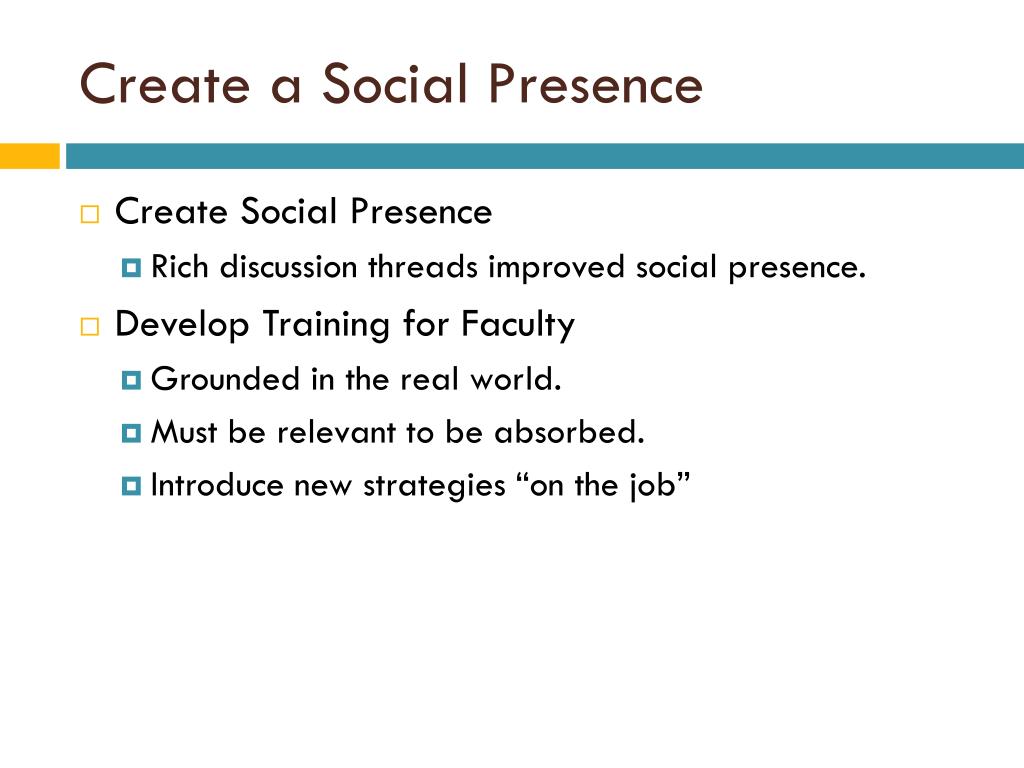 Create a Social Presence

Create Social Presence

Rich discussion threads improved social presence.

Develop Training for Faculty

Grounded in the real world.

Must be relevant to be absorbed.

Introduce new strategies “on the job”